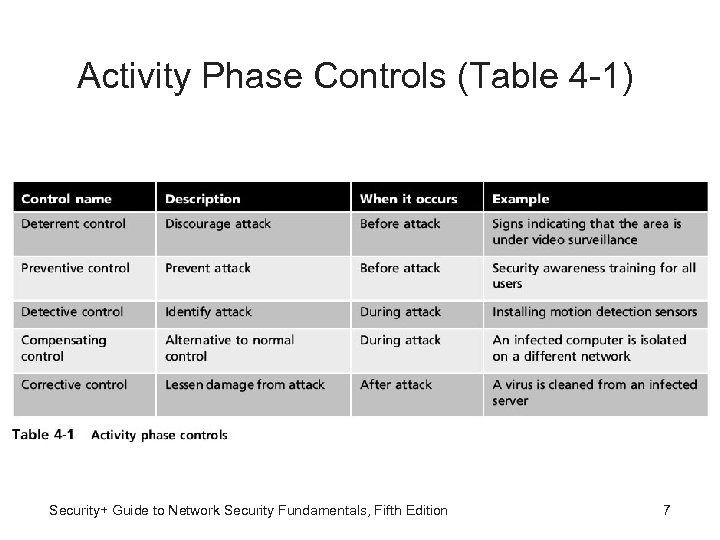 Activity Phase Controls (Table 4-1)

| Control name | Description | When it occurs | Example |
|---|---|---|---|
| Deterrent control | Discourage attack | Before attack | Signs indicating that the area is under video surveillance |
| Preventive control | Prevent attack | Before attack | Security awareness training for all users |
| Detective control | Identify attack | During attack | Installing motion detection sensors |
| Compensating control | Alternative to normal control | During attack | An infected computer is isolated on a different network |
| Corrective control | Lessen damage from attack | After attack | A virus is cleaned from an infected server |

Table 4-1 Activity phase controls

Security+ Guide to Network Security Fundamentals, Fifth Edition 7